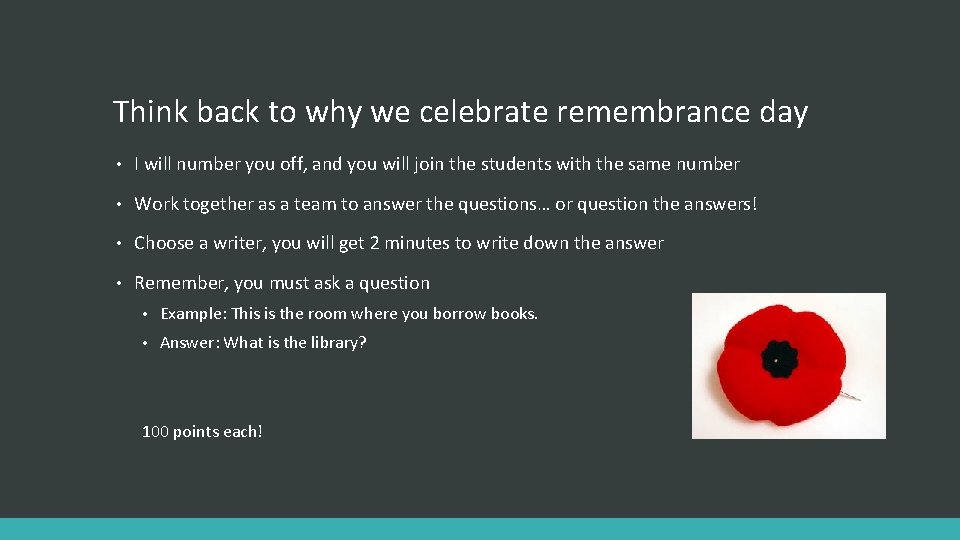 Think back to why we celebrate remembrance day

• I will number you off, and you will join the students with the same number

• Work together as a team to answer the questions… or question the answers!

• Choose a writer, you will get 2 minutes to write down the answer

• Remember, you must ask a question

• Example: This is the room where you borrow books.

• Answer: What is the library?

100 points each!